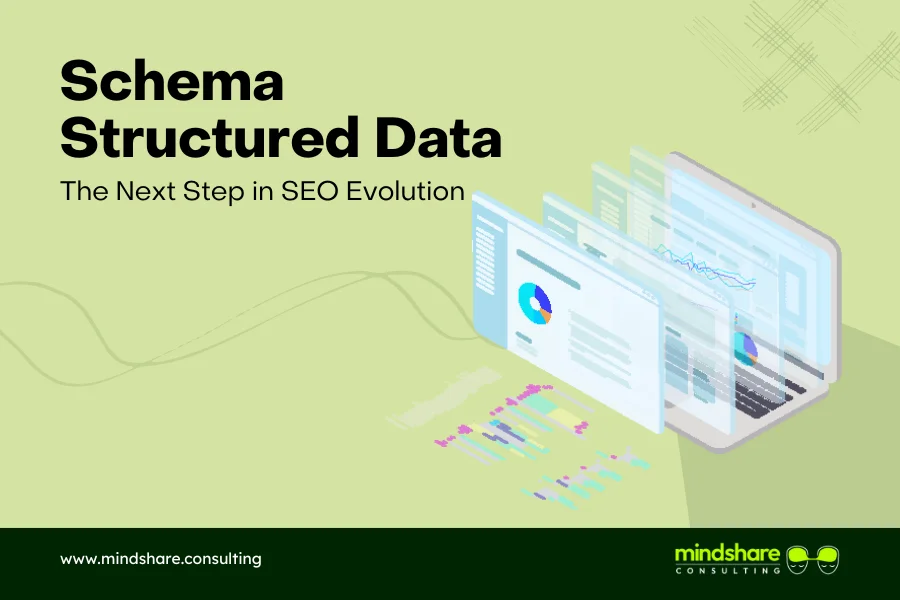 Schema Structured Data

The Next Step in SEO Evolution

www.mindshare.consulting

mindshare
CONSULTING